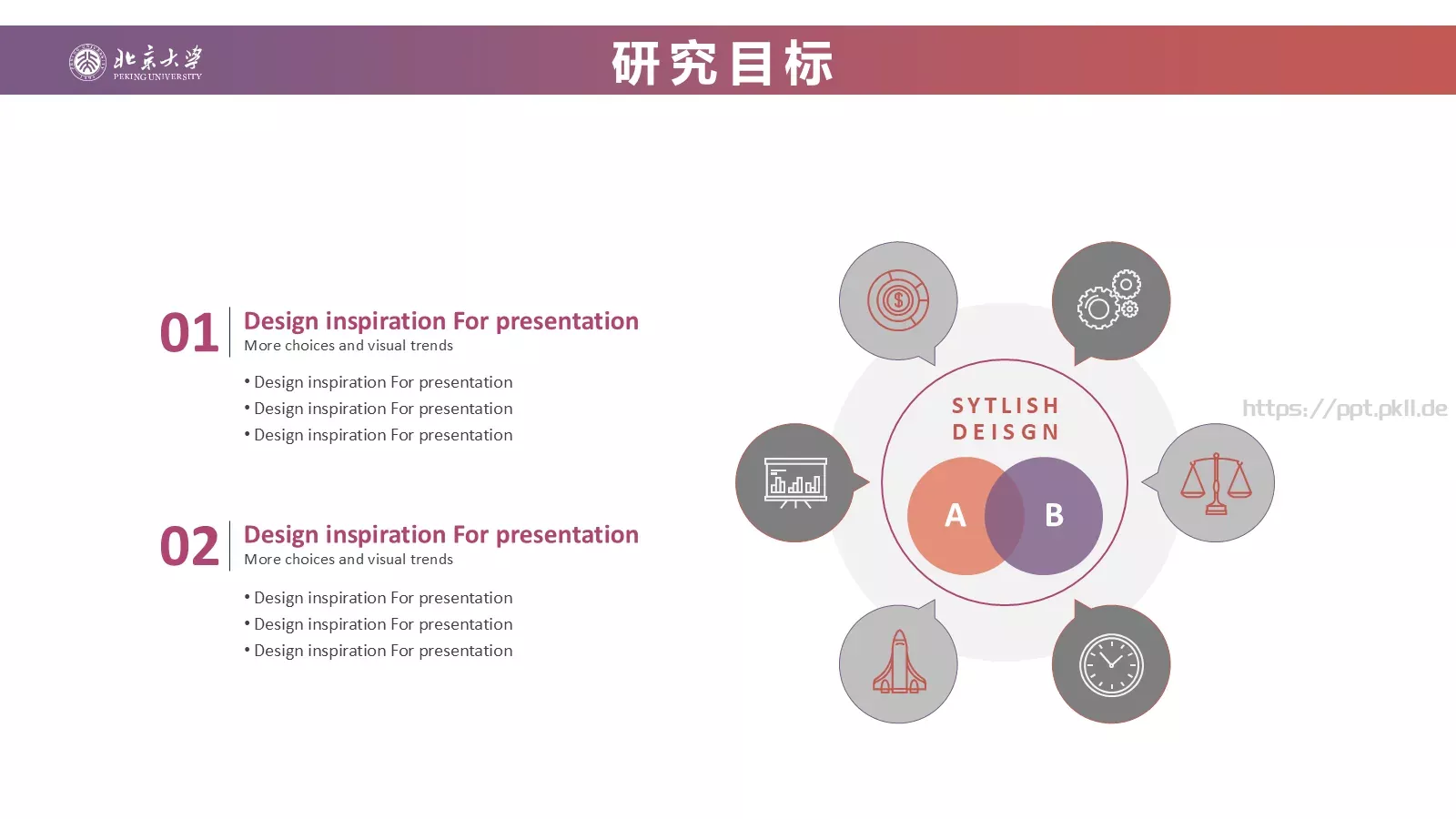 北京大学
PEKING UNIVERSITY

研究目标

01
Design inspiration For presentation
More choices and visual trends

• Design inspiration For presentation
• Design inspiration For presentation
• Design inspiration For presentation

02
Design inspiration For presentation
More choices and visual trends

• Design inspiration For presentation
• Design inspiration For presentation
• Design inspiration For presentation

SYTLISH
DEISGN

A

B

https://ppt.pkll.de